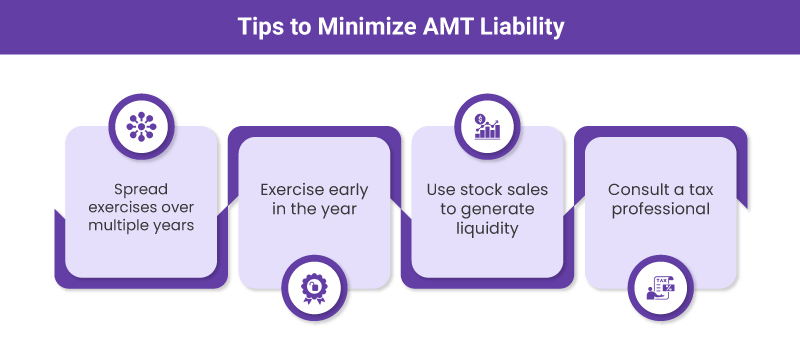 Tips to Minimize AMT Liability

Spread exercises over multiple years

Exercise early in the year

Use stock sales to generate liquidity

Consult a tax professional

TAX